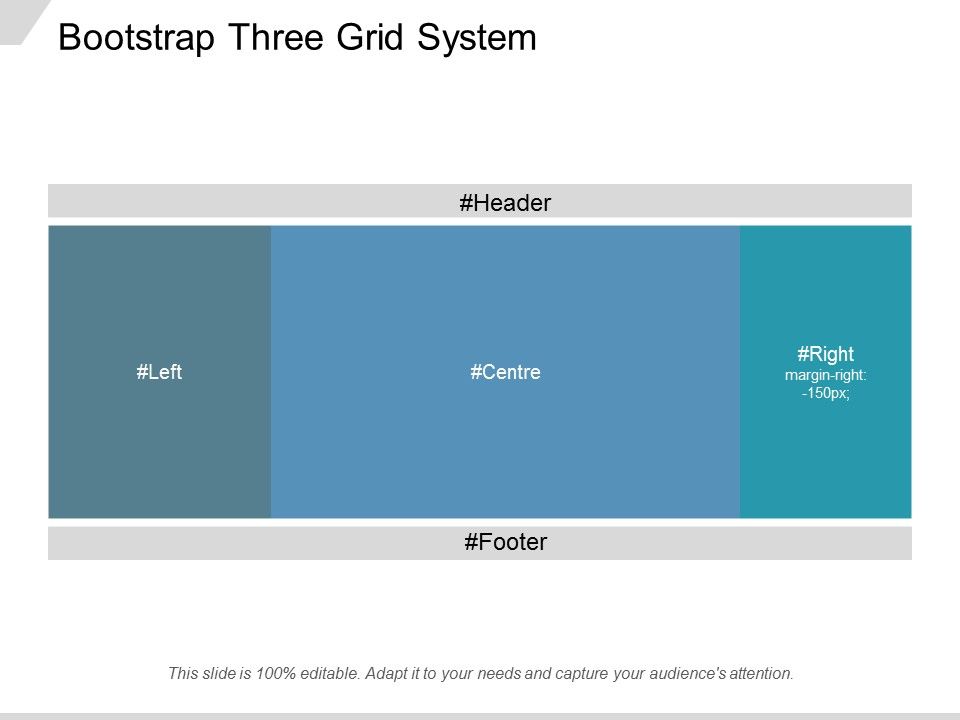 Bootstrap Three Grid System

#Header

#Left

#Centre

#Right
margin-right: -150px;

#Footer

This slide is 100% editable. Adapt it to your needs and capture your audience's attention.